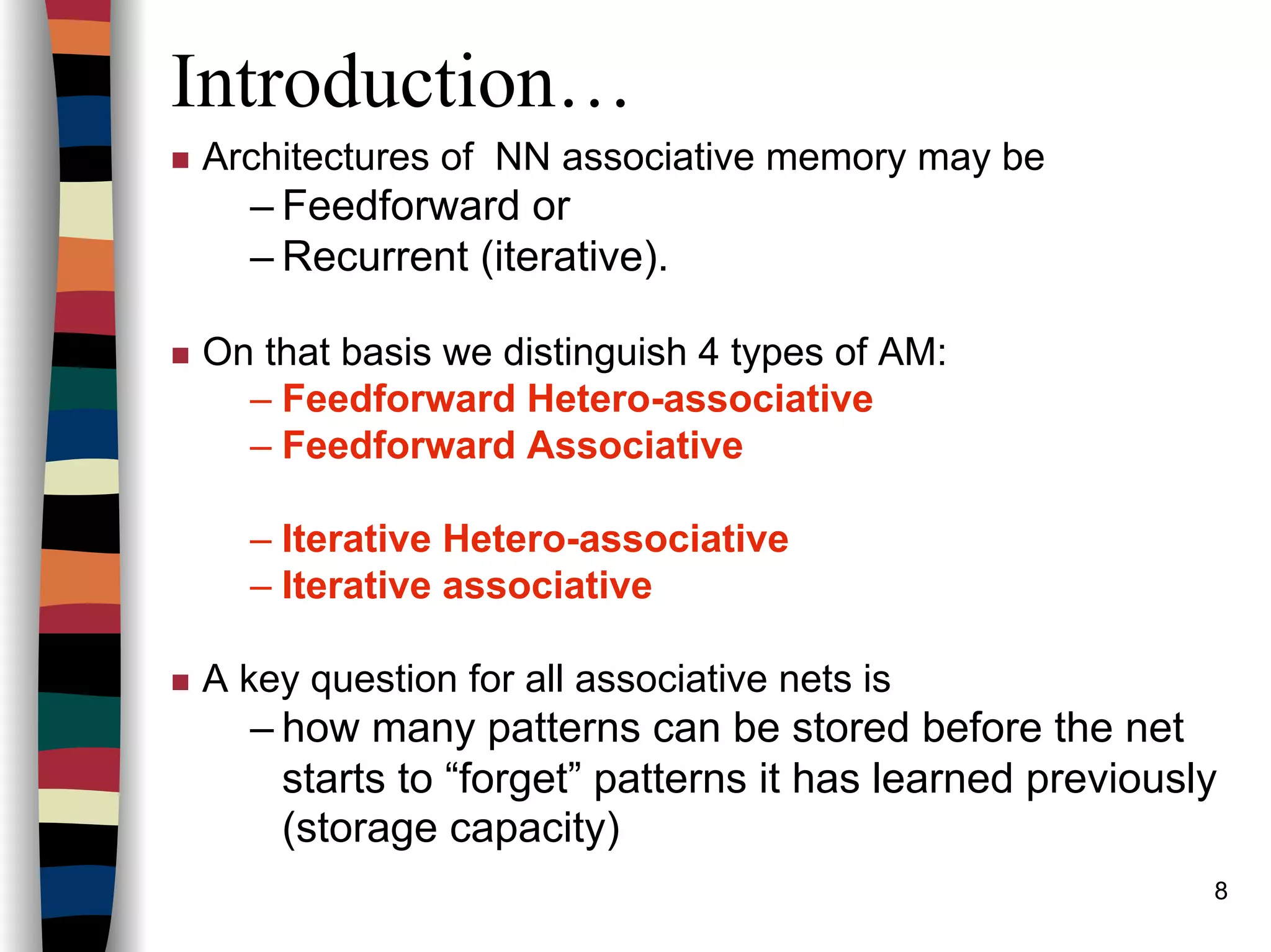 Introduction…

■ Architectures of NN associative memory may be
– Feedforward or
– Recurrent (iterative).

■ On that basis we distinguish 4 types of AM:
– Feedforward Hetero-associative
– Feedforward Associative

– Iterative Hetero-associative
– Iterative associative

■ A key question for all associative nets is
– how many patterns can be stored before the net starts to “forget” patterns it has learned previously (storage capacity)

8